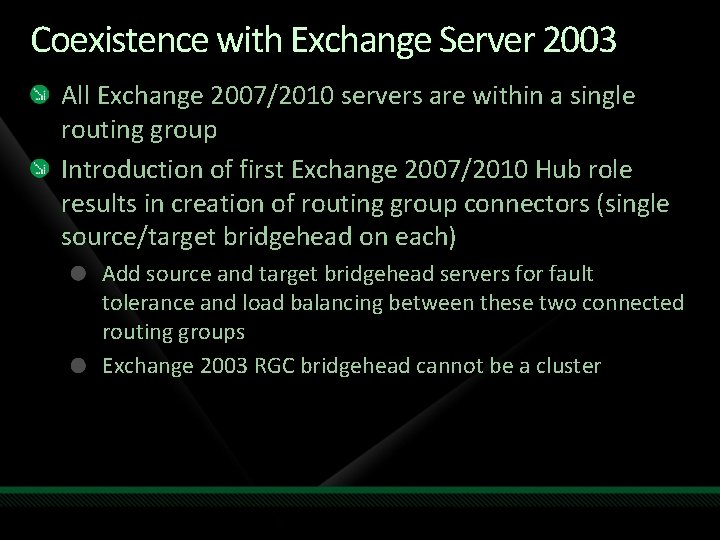 Coexistence with Exchange Server 2003

All Exchange 2007/2010 servers are within a single routing group

Introduction of first Exchange 2007/2010 Hub role results in creation of routing group connectors (single source/target bridgehead on each)

Add source and target bridgehead servers for fault tolerance and load balancing between these two connected routing groups

Exchange 2003 RGC bridgehead cannot be a cluster